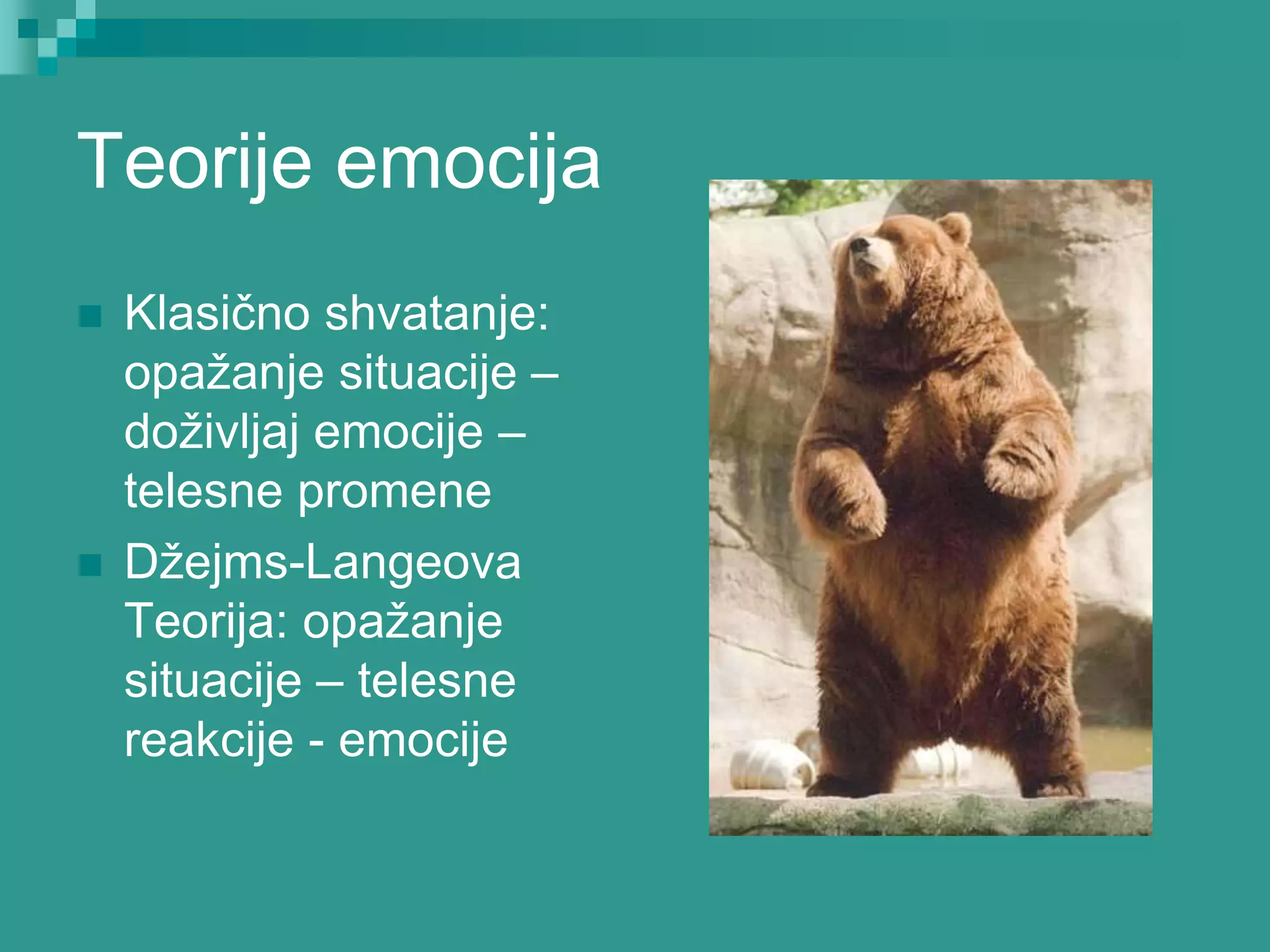 Teorije emocija

Klasično shvatanje: opažanje situacije – doživljaj emocije – telesne promene

Džejms-Langeova Teorija: opažanje situacije – telesne reakcije - emocije